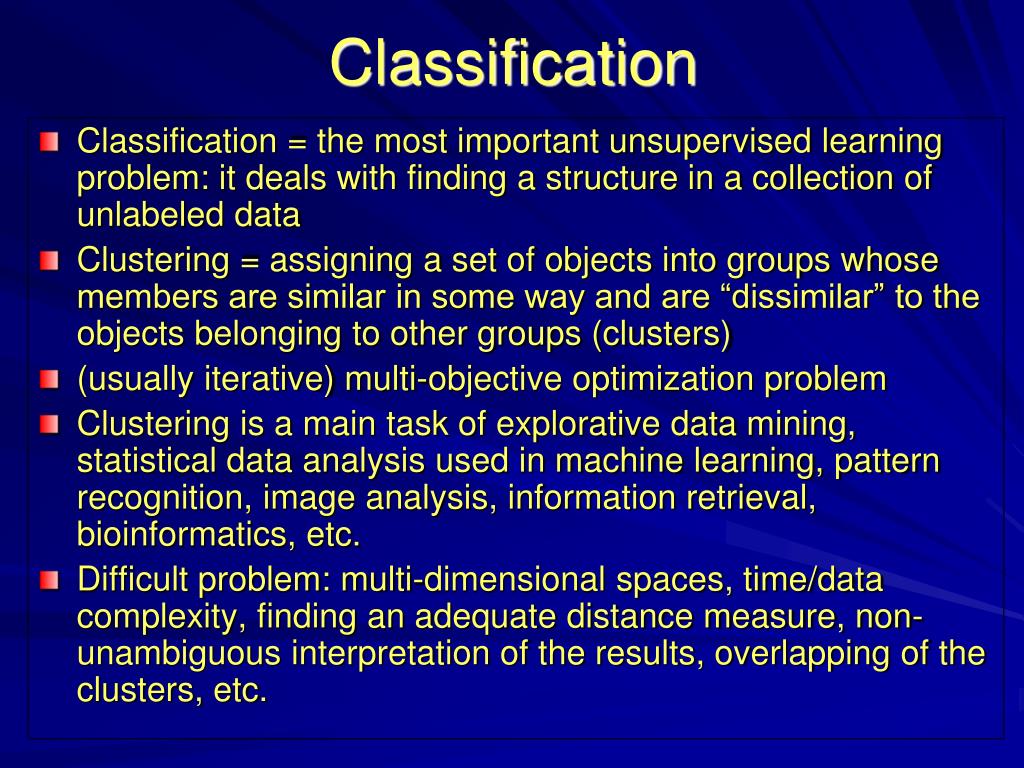 Classification

Classification = the most important unsupervised learning problem: it deals with finding a structure in a collection of unlabeled data

Clustering = assigning a set of objects into groups whose members are similar in some way and are “dissimilar” to the objects belonging to other groups (clusters)

(usually iterative) multi-objective optimization problem

Clustering is a main task of explorative data mining, statistical data analysis used in machine learning, pattern recognition, image analysis, information retrieval, bioinformatics, etc.

Difficult problem: multi-dimensional spaces, time/data complexity, finding an adequate distance measure, non-unambiguous interpretation of the results, overlapping of the clusters, etc.